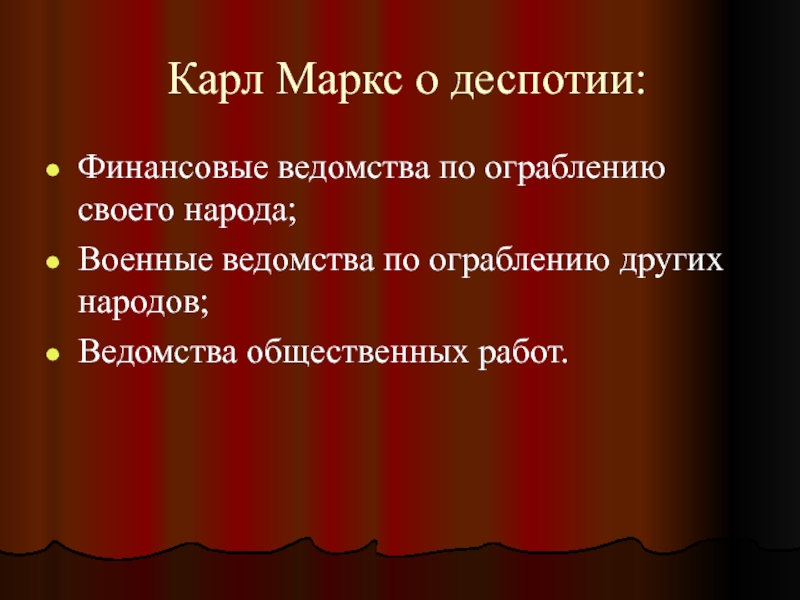 Карл Маркс о деспотии:

- Финансовые ведомства по ограблению своего народа;
- Военные ведомства по ограблению других народов;
- Ведомства общественных работ.